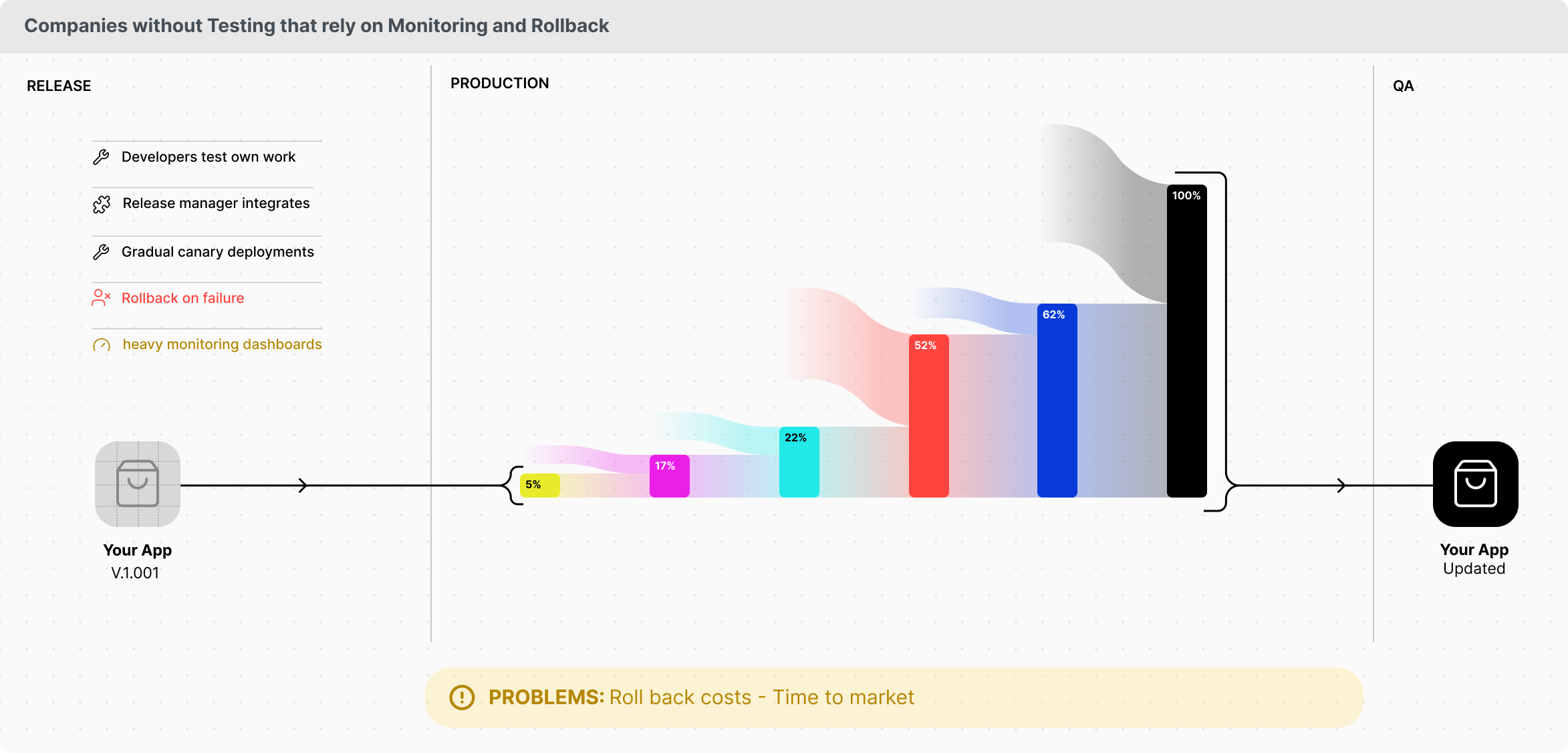 Companies without Testing that rely on Monitoring and Rollback

RELEASE

Developers test own work

Release manager integrates

Gradual canary deployments

Rollback on failure

heavy monitoring dashboards

Your App
V.1.001

PRODUCTION

5%

17%

22%

52%

62%

100%

QA

Your App
Updated

PROBLEMS: Roll back costs - Time to market